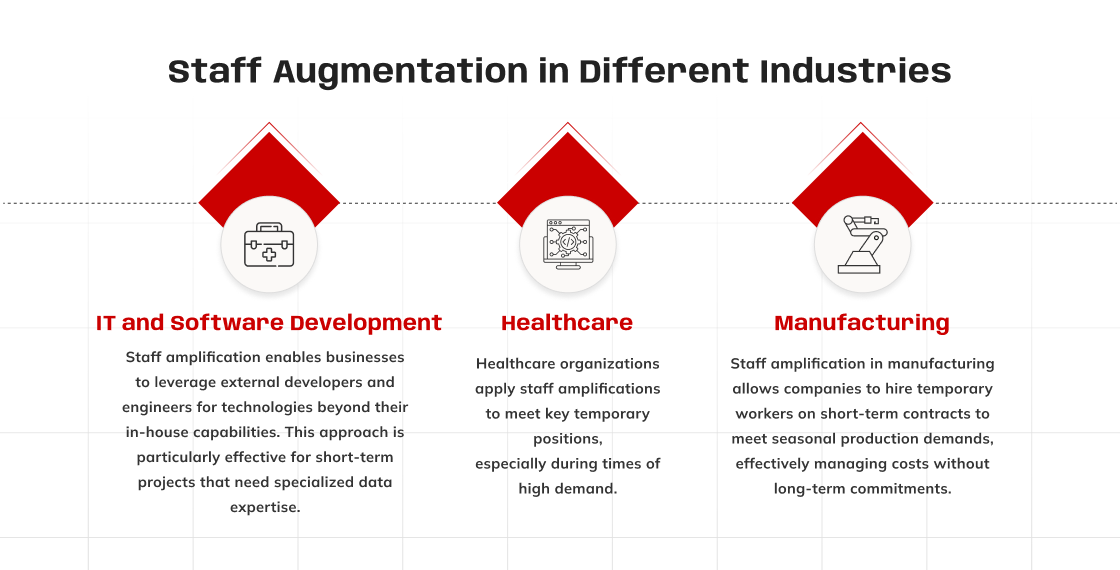 Staff Augmentation in Different Industries

IT and Software Development

Staff amplification enables businesses to leverage external developers and engineers for technologies beyond their in-house capabilities. This approach is particularly effective for short-term projects that need specialized data expertise.

Healthcare

Healthcare organizations apply staff amplifications to meet key temporary positions, especially during times of high demand.

Manufacturing

Staff amplification in manufacturing allows companies to hire temporary workers on short-term contracts to meet seasonal production demands, effectively managing costs without long-term commitments.